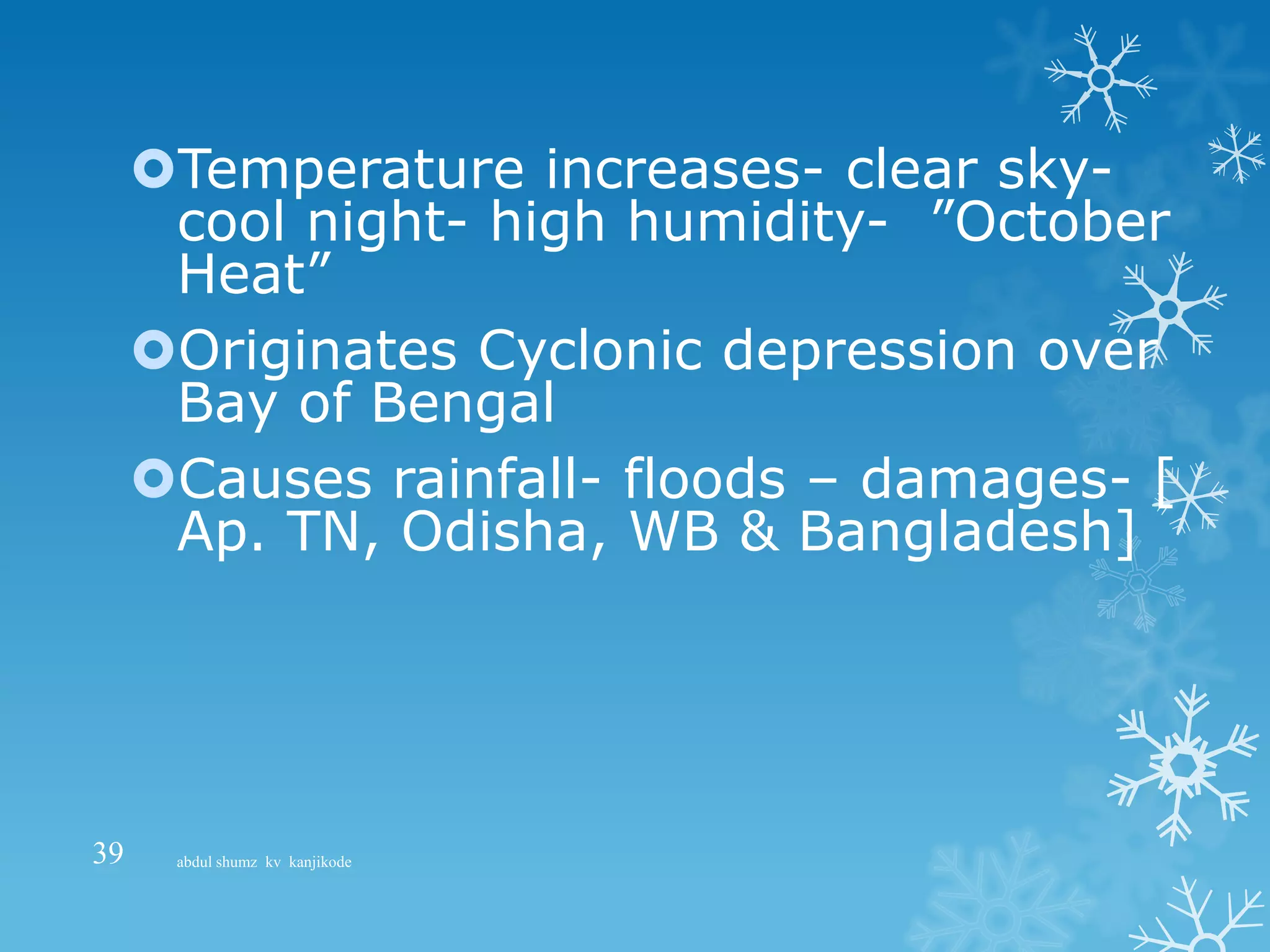 Temperature increases- clear sky- cool night- high humidity- ”October Heat”

Originates Cyclonic depression over Bay of Bengal

Causes rainfall- floods – damages- [ Ap. TN, Odisha, WB & Bangladesh]

39

abdul shumz kv kanjikode